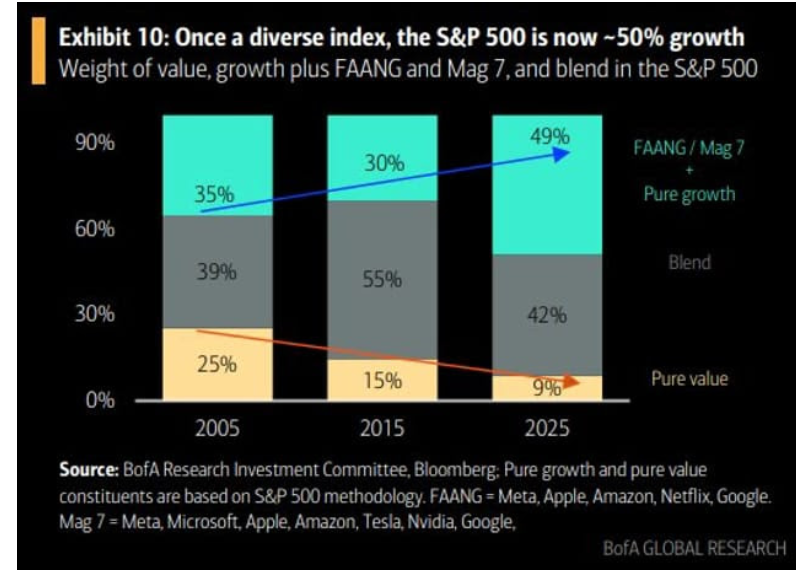 Exhibit 10: Once a diverse index, the S&P 500 is now ~50% growth
Weight of value, growth plus FAANG and Mag 7, and blend in the S&P 500

90%
60%
30%
0%

35%
39%
25%
30%
55%
15%
49%
42%
9%

FAANG / Mag 7 + Pure growth
Blend
Pure value

2005
2015
2025

Source: BofA Research Investment Committee, Bloomberg; Pure growth and pure value constituents are based on S&P 500 methodology. FAANG = Meta, Apple, Amazon, Netflix, Google. Mag 7 = Meta, Microsoft, Apple, Amazon, Tesla, Nvidia, Google,

BofA GLOBAL RESEARCH